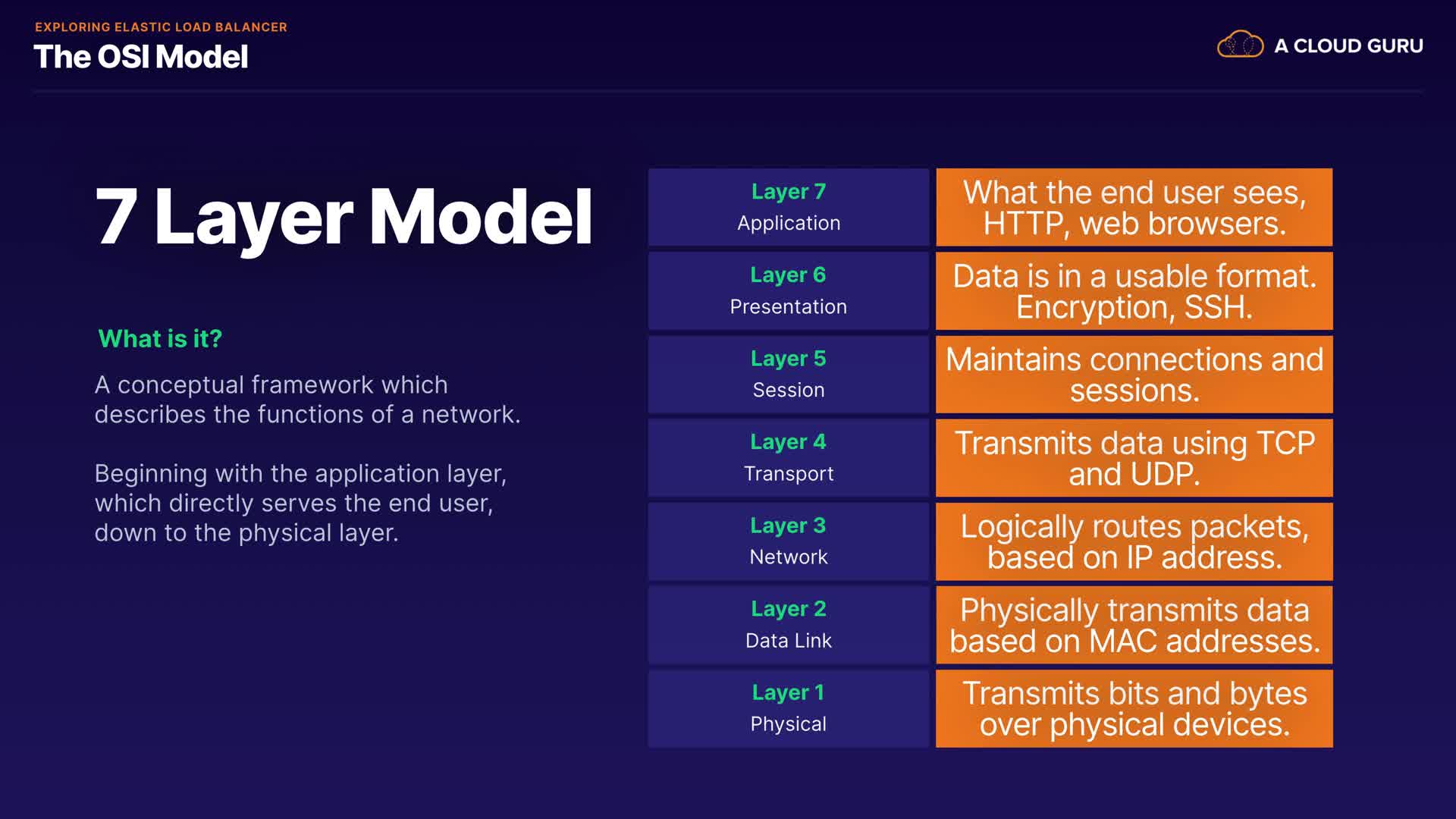 EXPLORING ELASTIC LOAD BALANCER
The OSI Model

A CLOUD GURU

7 Layer Model

What is it?

A conceptual framework which describes the functions of a network.

Beginning with the application layer, which directly serves the end user, down to the physical layer.

| | |
|---|---|
| Layer 7 Application | What the end user sees, HTTP, web browsers. |
| Layer 6 Presentation | Data is in a usable format. Encryption, SSH. |
| Layer 5 Session | Maintains connections and sessions. |
| Layer 4 Transport | Transmits data using TCP and UDP. |
| Layer 3 Network | Logically routes packets, based on IP address. |
| Layer 2 Data Link | Physically transmits data based on MAC addresses. |
| Layer 1 Physical | Transmits bits and bytes over physical devices. |